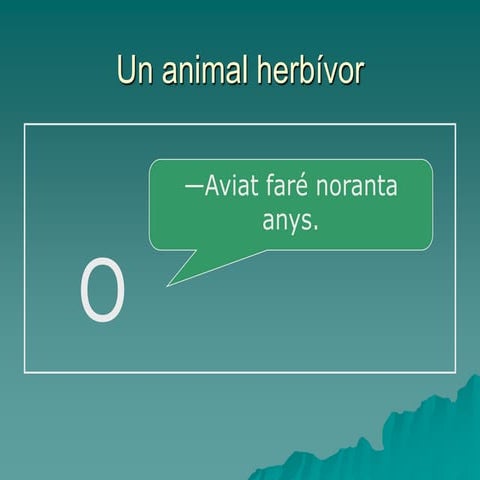 Un animal herbívor

—Aviat faré noranta anys.

O